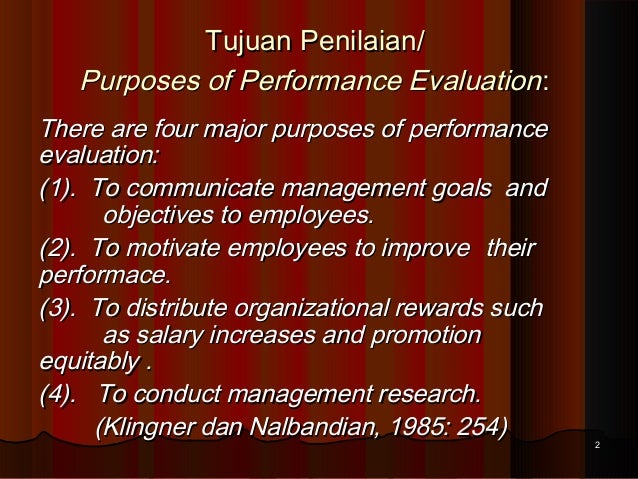 Tujuan Penilaian/
Purposes of Performance Evaluation:

There are four major purposes of performance evaluation:

(1). To communicate management goals and objectives to employees.

(2). To motivate employees to improve their performace.

(3). To distribute organizational rewards such as salary increases and promotion equitably .

(4). To conduct management research.

(Klingner dan Nalbandian, 1985: 254)

2